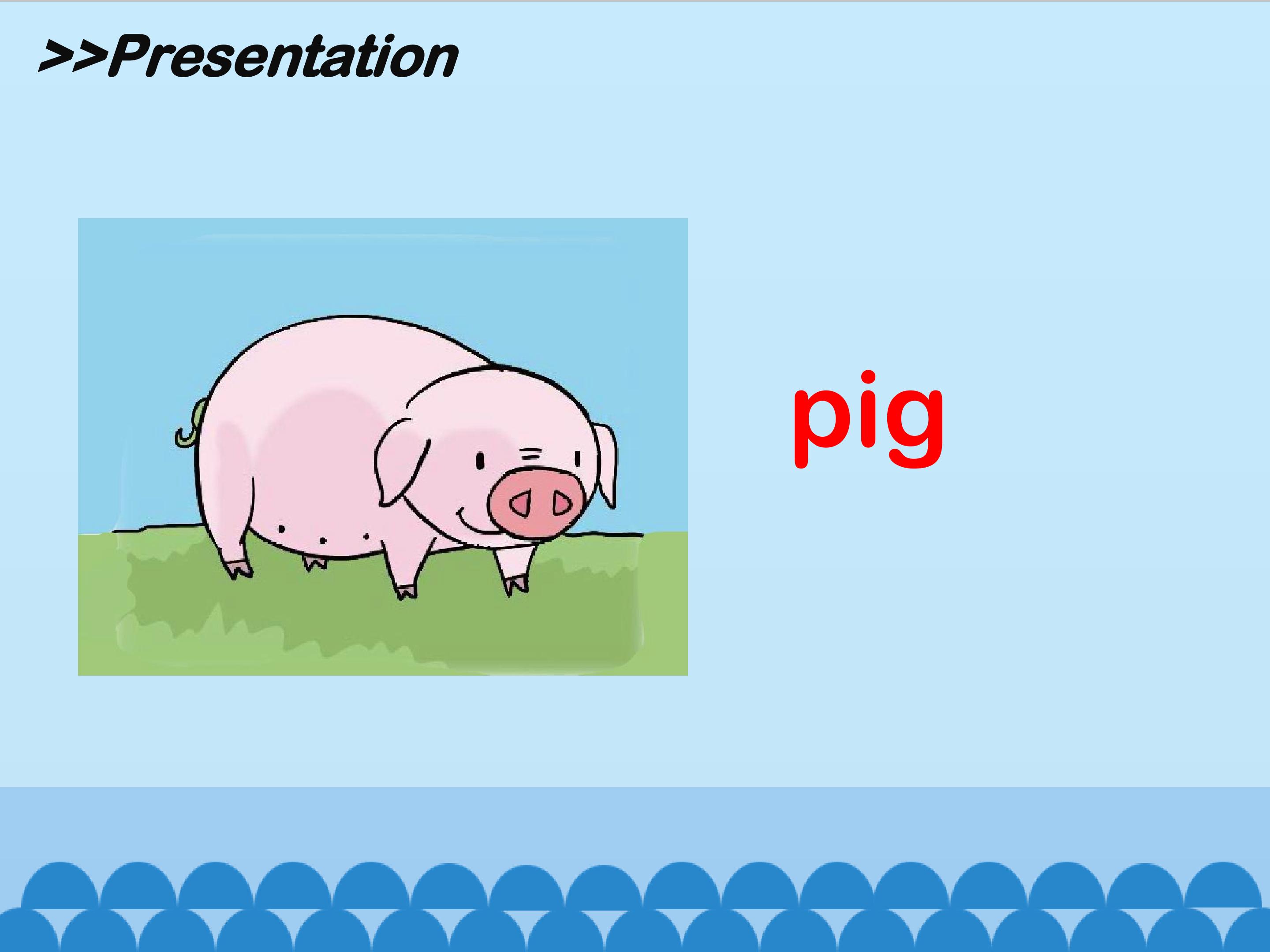 >>Presentation

pig